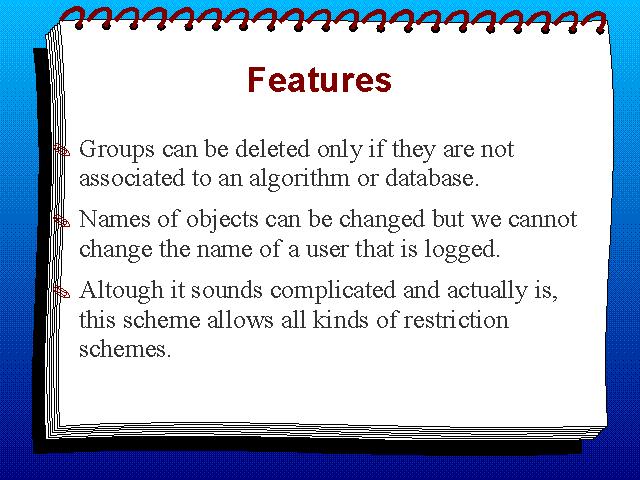 Features

Groups can be deleted only if they are not associated to an algorithm or database.

Names of objects can be changed but we cannot change the name of a user that is logged.

Altough it sounds complicated and actually is, this scheme allows all kinds of restriction schemes.